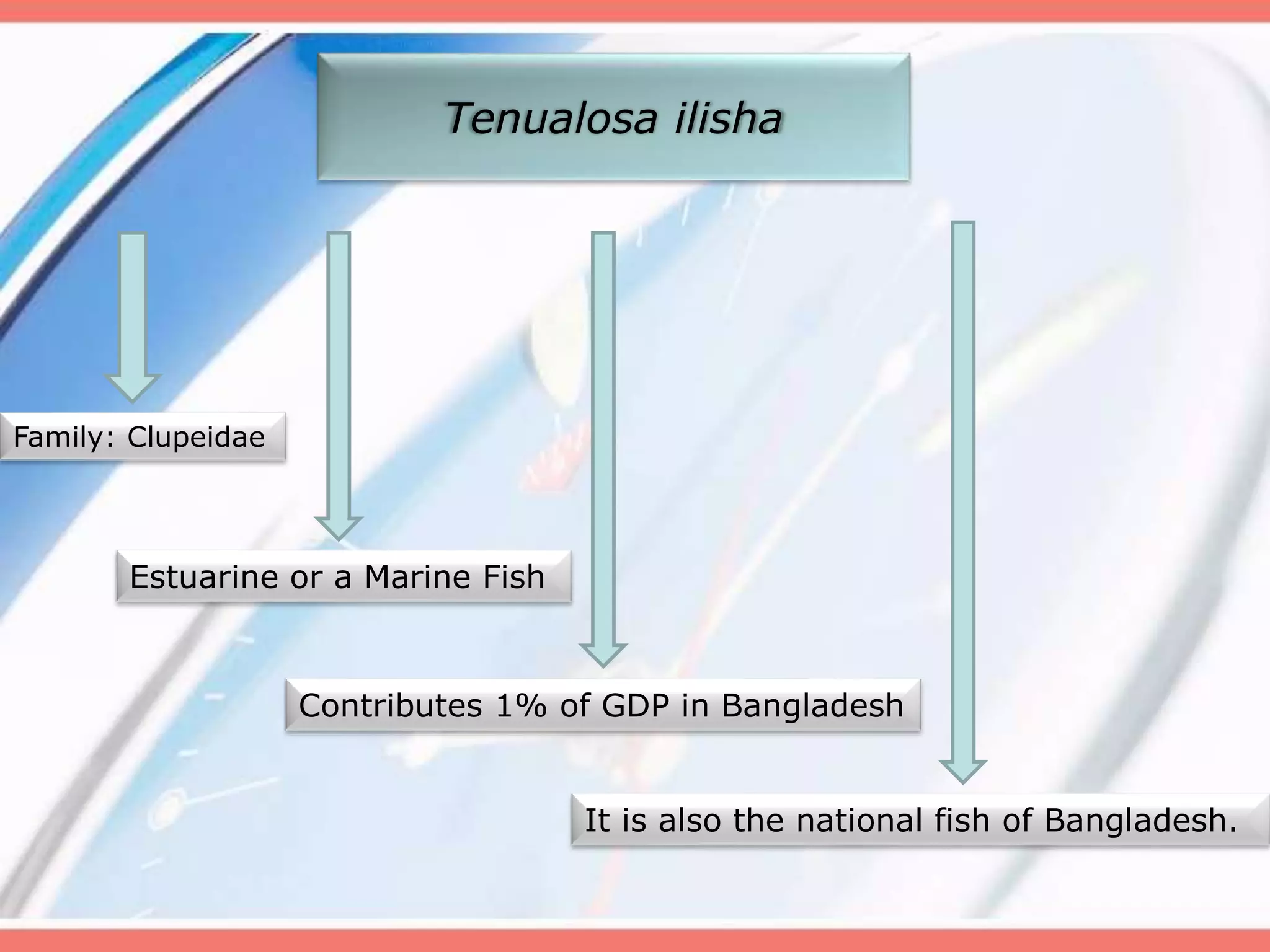 Tenualosa ilisha

Family: Clupeidae

Estuarine or a Marine Fish

Contributes 1% of GDP in Bangladesh

It is also the national fish of Bangladesh.